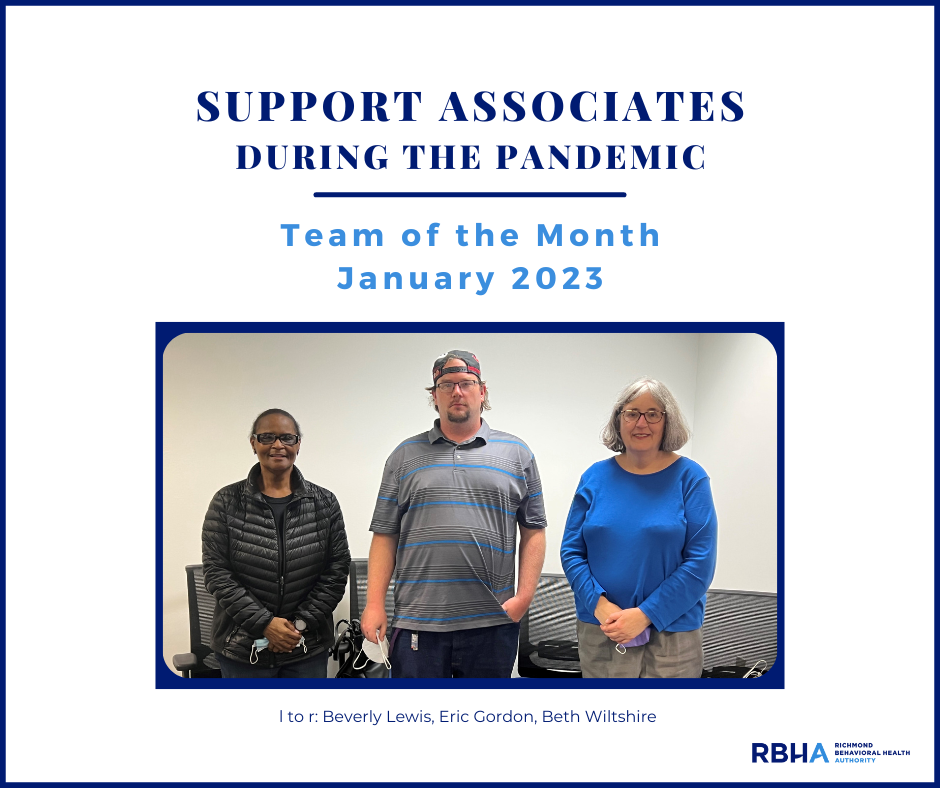 SUPPORT ASSOCIATES
DURING THE PANDEMIC

Team of the Month
January 2023

l to r: Beverly Lewis, Eric Gordon, Beth Wiltshire

RBHA RICHMOND BEHAVIORAL HEALTH AUTHORITY